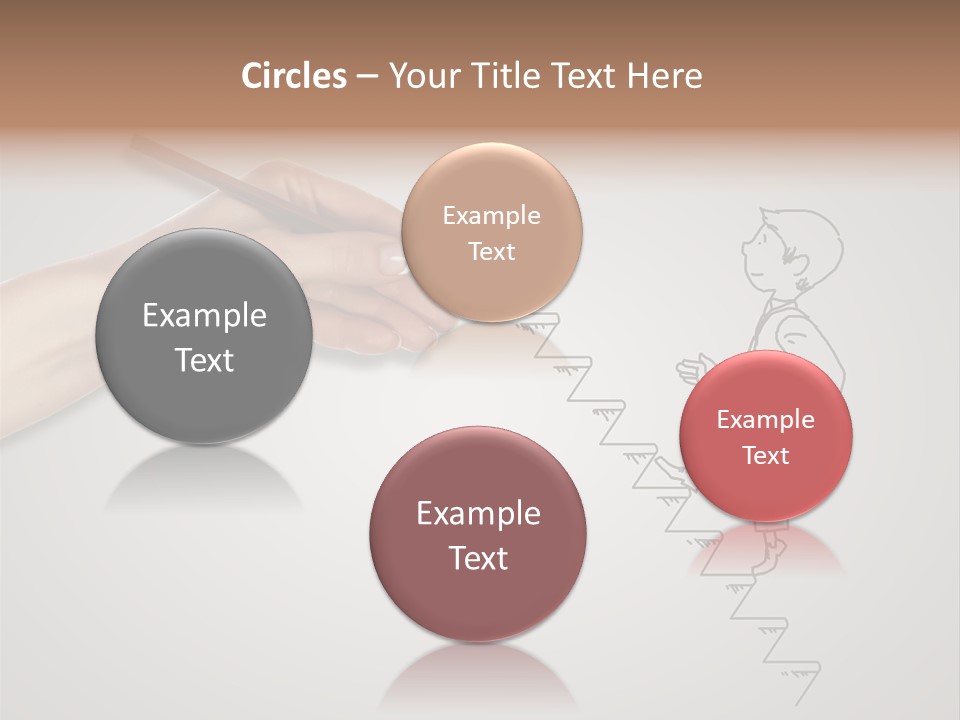 Circles – Your Title Text Here

Example Text

Example Text

Example Text

Example Text